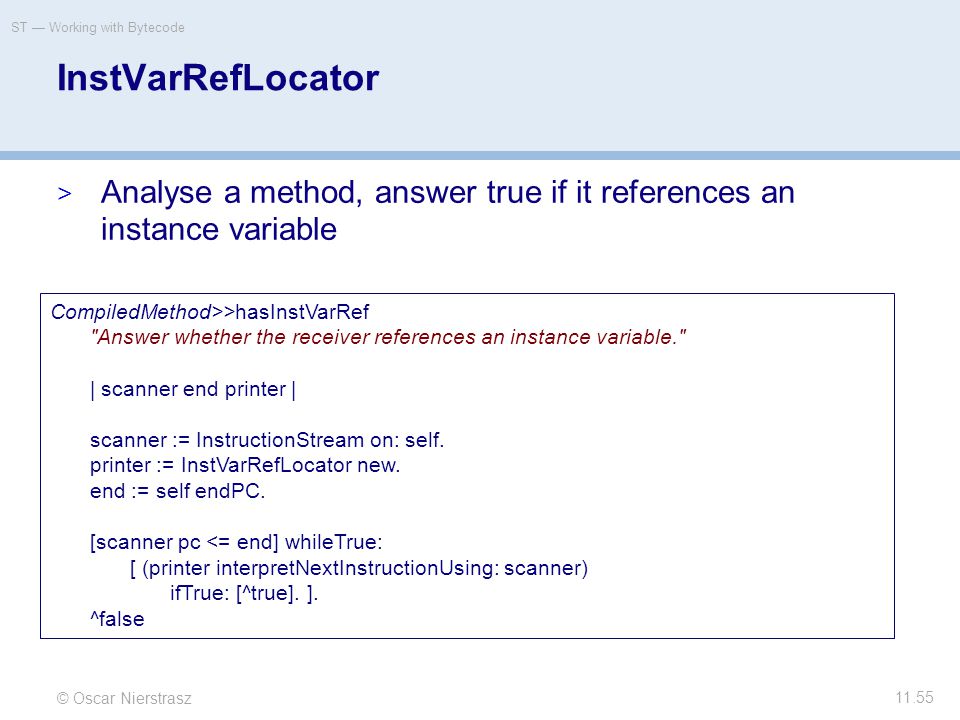 ST — Working with Bytecode

InstVarRefLocator

> Analyse a method, answer true if it references an instance variable

CompiledMethod>>hasInstVarRef
"Answer whether the receiver references an instance variable."

| scanner end printer |

scanner := InstructionStream on: self.
printer := InstVarRefLocator new.
end := self endPC.

[scanner pc <= end] whileTrue:
[ (printer interpretNextInstructionUsing: scanner)
ifTrue: [^true]. ].
^false

© Oscar Nierstrasz

11.55